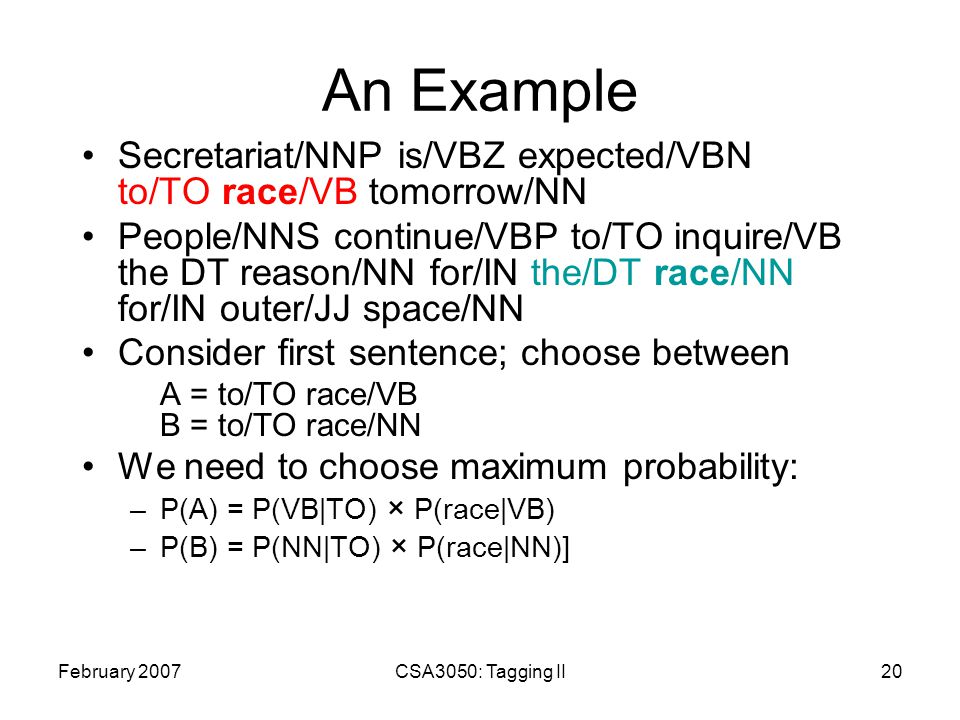 An Example

• Secretariat/NNP is/VBZ expected/VBN to/TO race/VB tomorrow/NN

• People/NNS continue/VBP to/TO inquire/VB the DT reason/NN for/IN the/DT race/NN for/IN outer/JJ space/NN

• Consider first sentence; choose between

A = to/TO race/VB
B = to/TO race/NN

• We need to choose maximum probability:

– P(A) = P(VB|TO) × P(race|VB)

– P(B) = P(NN|TO) × P(race|NN)]

February 2007

CSA3050: Tagging II

20